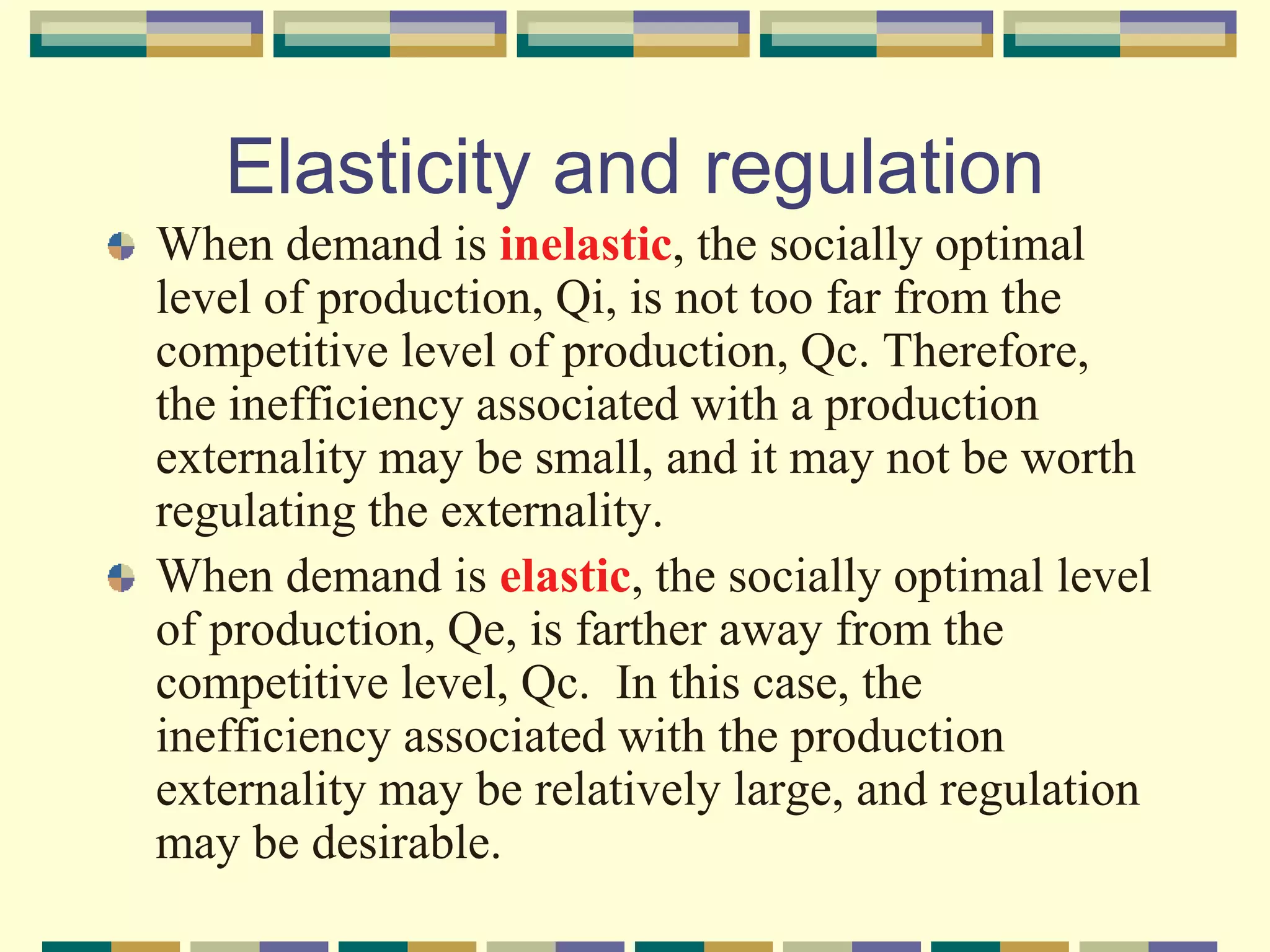 Elasticity and regulation

When demand is inelastic, the socially optimal level of production, Qi, is not too far from the competitive level of production, Qc. Therefore, the inefficiency associated with a production externality may be small, and it may not be worth regulating the externality.

When demand is elastic, the socially optimal level of production, Qe, is farther away from the competitive level, Qc.  In this case, the inefficiency associated with the production externality may be relatively large, and regulation may be desirable.